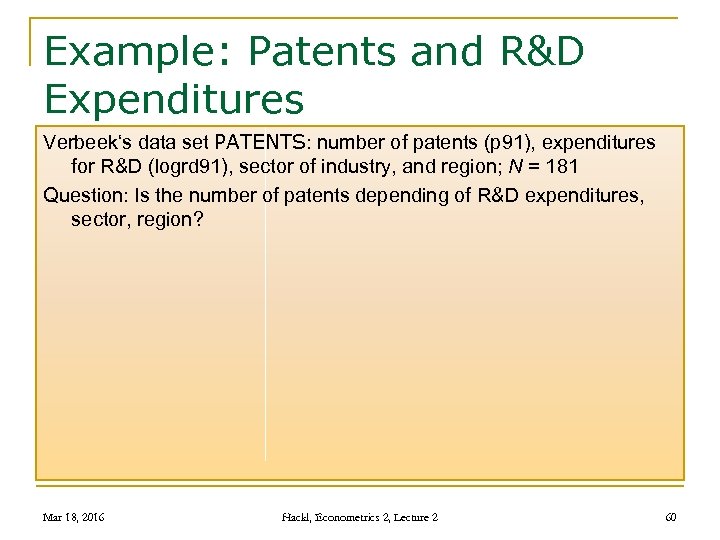 Example: Patents and R&D Expenditures

Verbeek's data set PATENTS: number of patents (p91), expenditures for R&D (logrd91), sector of industry, and region; $N$ = 181

Question: Is the number of patents depending of R&D expenditures, sector, region?

Mar 18, 2016

Hackl, Econometrics 2, Lecture 2

60